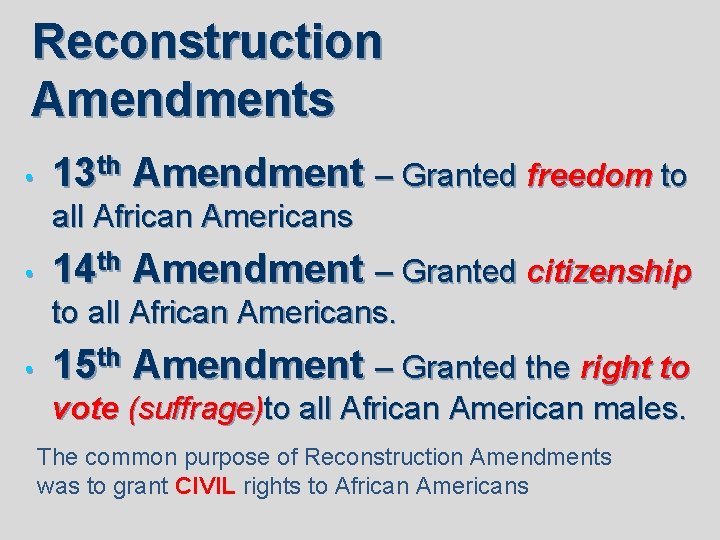 Reconstruction Amendments

• 13th Amendment – Granted freedom to all African Americans

• 14th Amendment – Granted citizenship to all African Americans.

• 15th Amendment – Granted the right to vote (suffrage)to all African American males.

The common purpose of Reconstruction Amendments was to grant CIVIL rights to African Americans